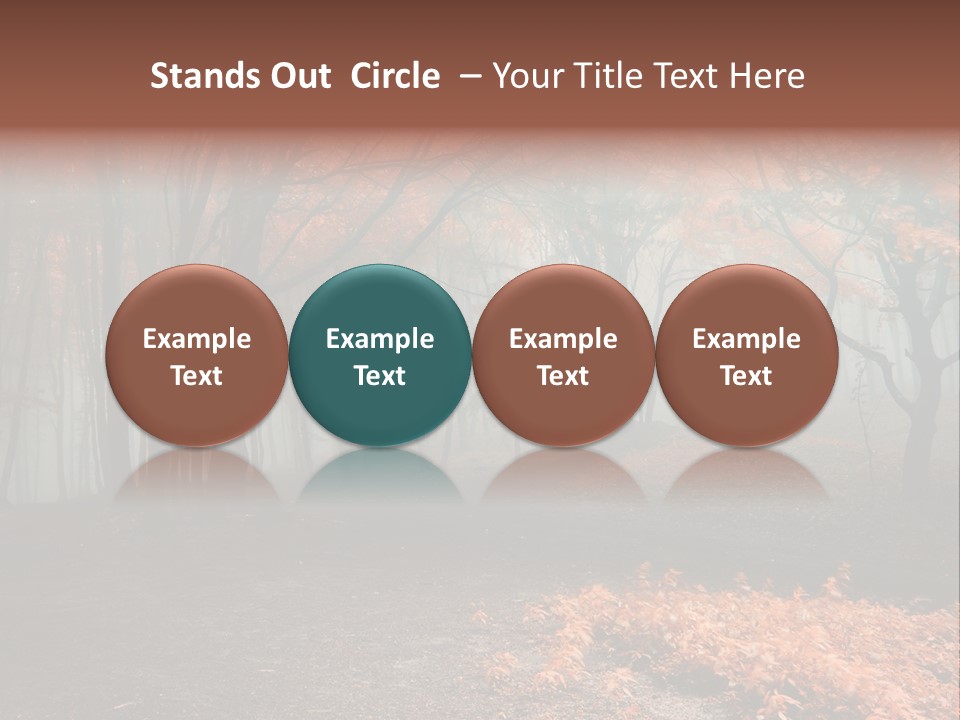 Stands Out Circle – Your Title Text Here

Example Text

Example Text

Example Text

Example Text